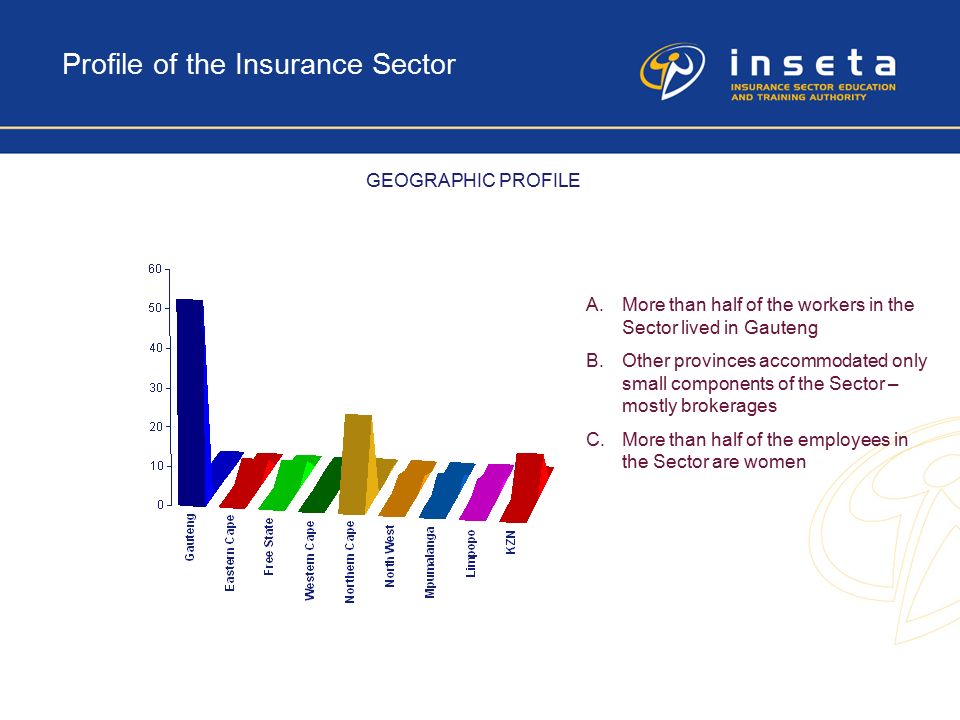 Profile of the Insurance Sector

inseta
INSURANCE SECTOR EDUCATION AND TRAINING AUTHORITY

GEOGRAPHIC PROFILE

60
50
40
30
20
10
0

Gauteng
Eastern Cape
Free State
Western Cape
Northern Cape
North West
Mpumalanga
Limpopo
KZN

A. More than half of the workers in the Sector lived in Gauteng

B. Other provinces accommodated only small components of the Sector – mostly brokerages

C. More than half of the employees in the Sector are women